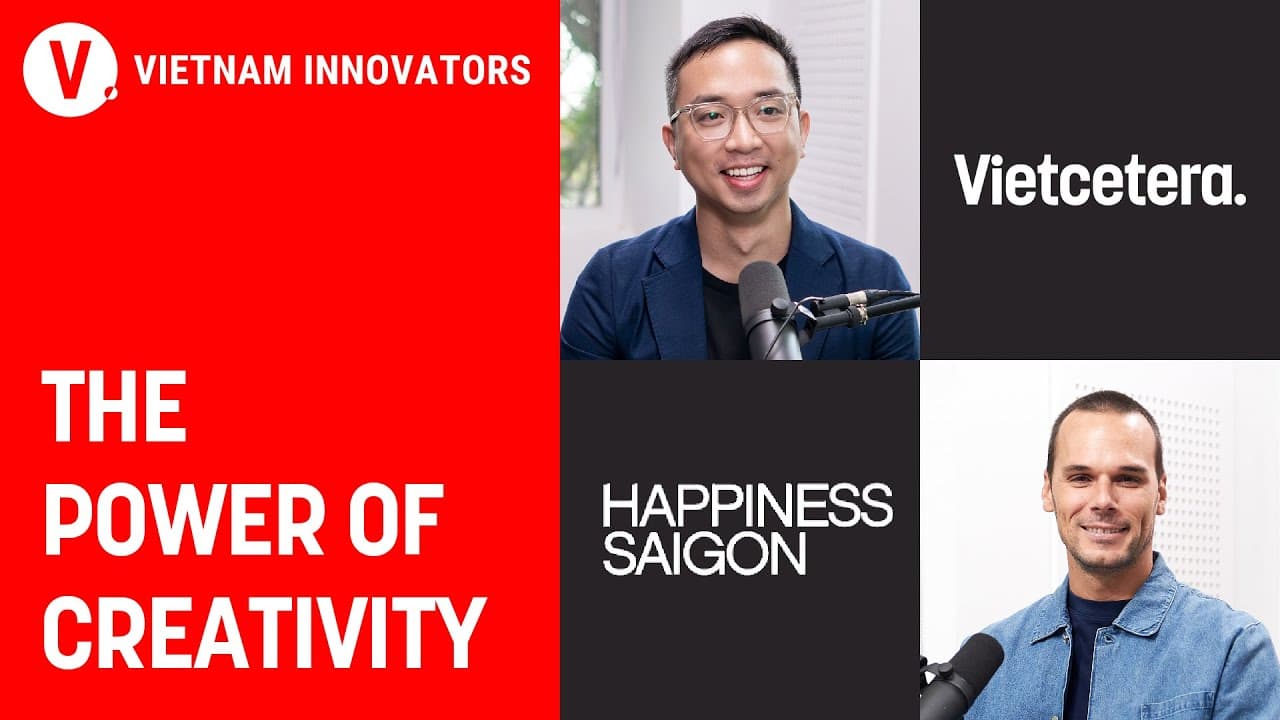 V. VIETNAM INNOVATORS

THE POWER OF CREATIVITY

Vietcetera.

HAPPINESS SAIGON